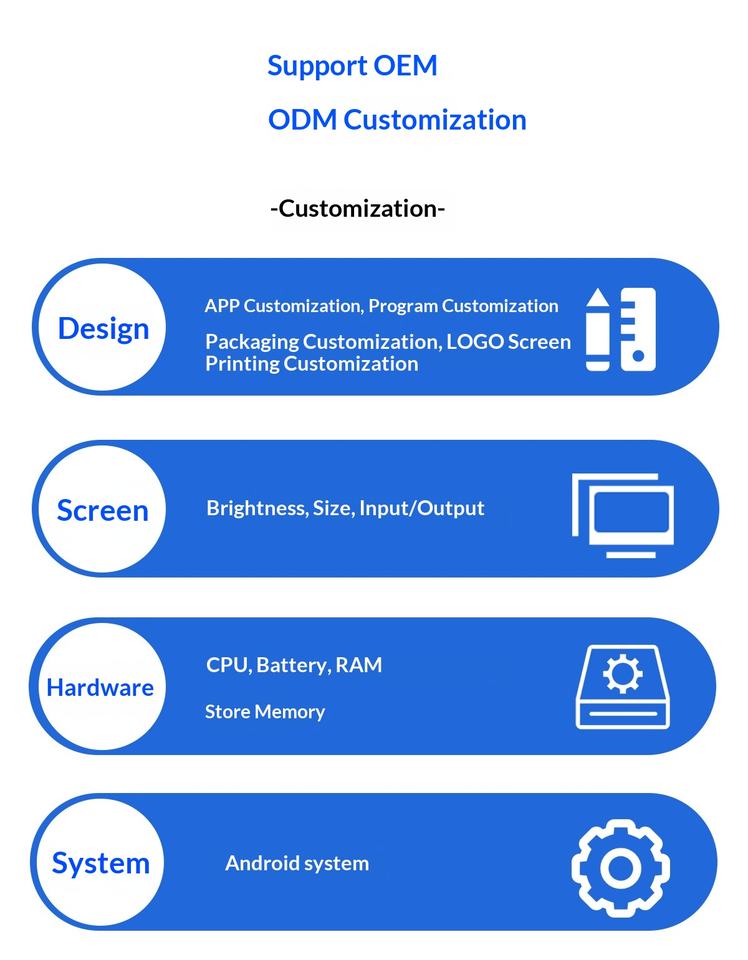 Support OEM

ODM Customization

-Customization-

Design

APP Customization, Program Customization

Packaging Customization, LOGO Screen Printing Customization

Screen

Brightness, Size, Input/Output

Hardware

CPU, Battery, RAM

Store Memory

System

Android system